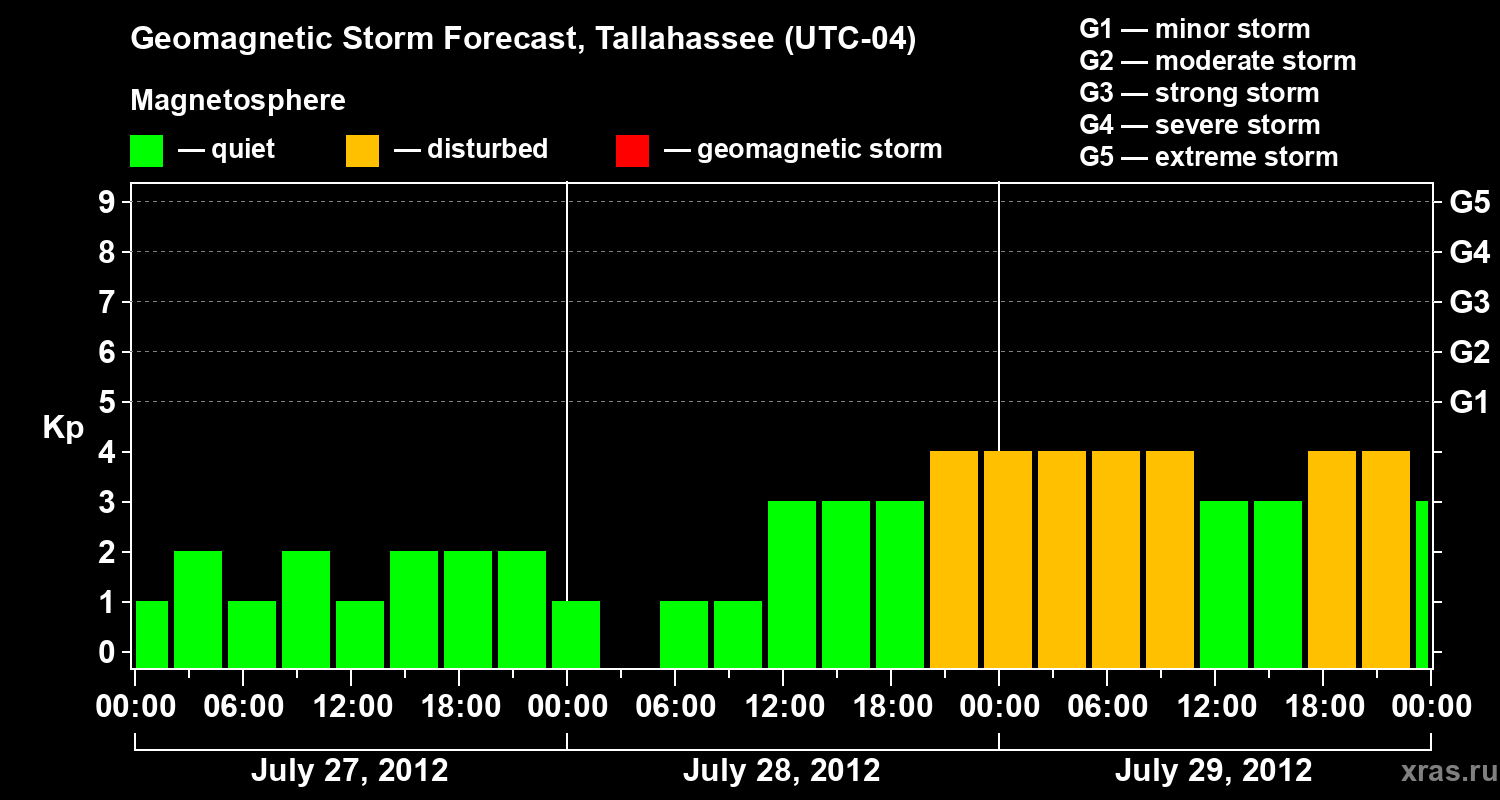 Geomagnetic Storm Forecast, Tallahassee (UTC-04)

Magnetosphere

— quiet — disturbed — geomagnetic storm

G1 — minor storm
G2 — moderate storm
G3 — strong storm
G4 — severe storm
G5 — extreme storm

Kp

9
8
7
6
5
4
3
2
1
0

G5
G4
G3
G2
G1

00:00 06:00 12:00 18:00 00:00 06:00 12:00 18:00 00:00 06:00 12:00 18:00 00:00

July 27, 2012
July 28, 2012
July 29, 2012

xras.ru